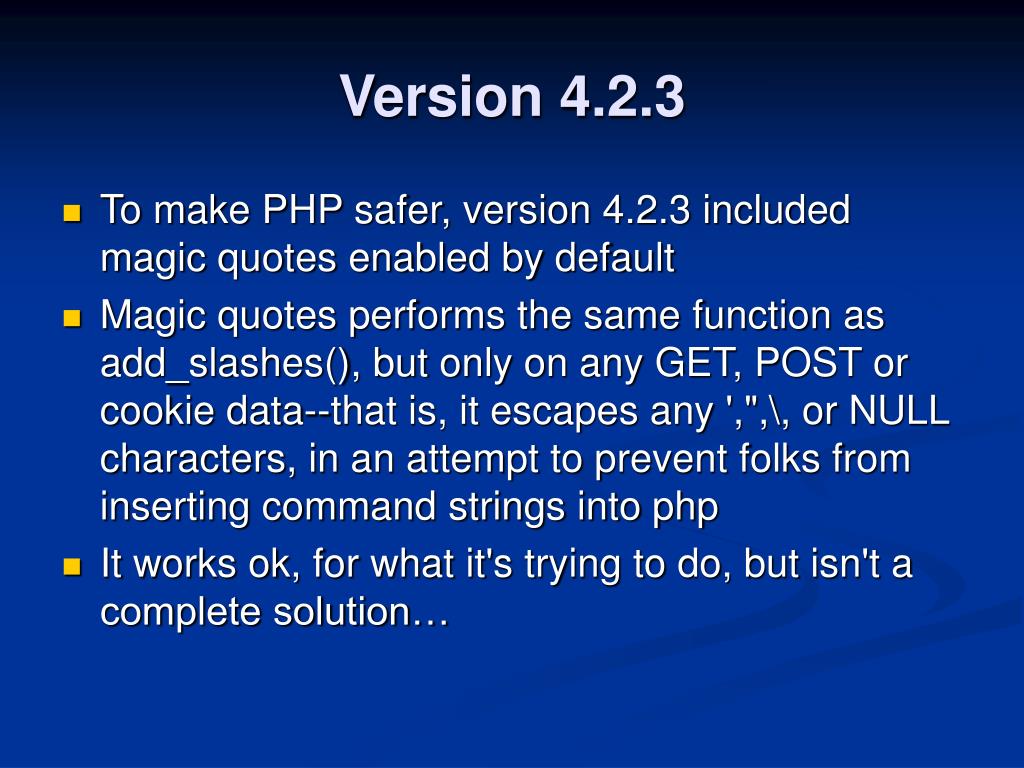 Version 4.2.3

- To make PHP safer, version 4.2.3 included magic quotes enabled by default
- Magic quotes performs the same function as add_slashes(), but only on any GET, POST or cookie data--that is, it escapes any ',",\, or NULL characters, in an attempt to prevent folks from inserting command strings into php
- It works ok, for what it's trying to do, but isn't a complete solution…